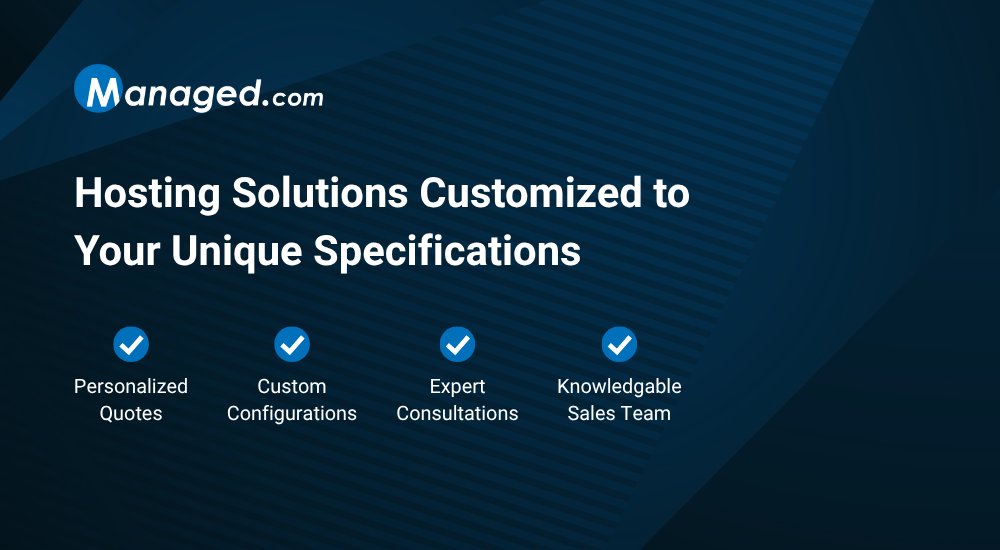 Managed.com

Hosting Solutions Customized to Your Unique Specifications

Personalized Quotes

Custom Configurations

Expert Consultations

Knowledgable Sales Team